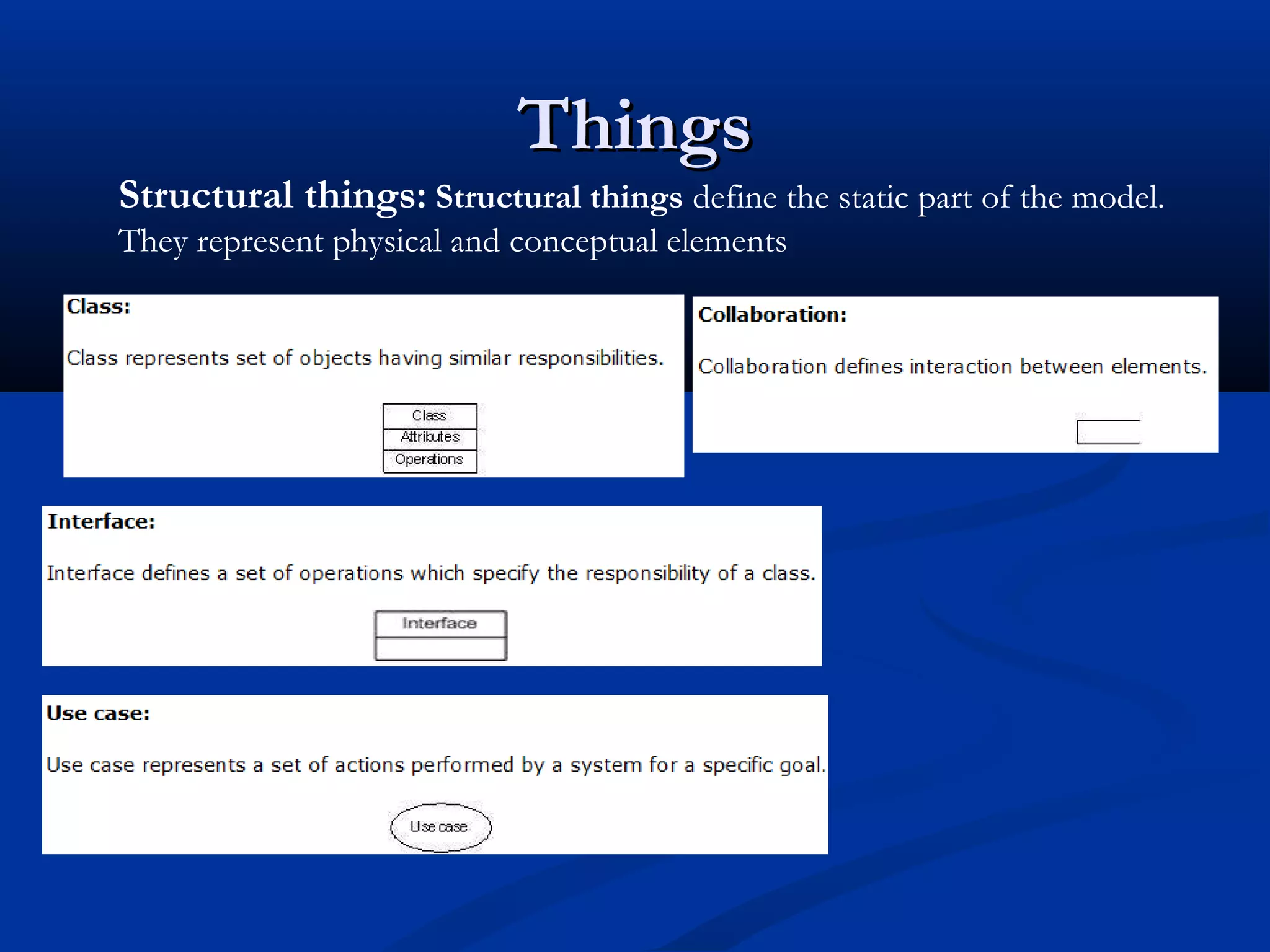 Things

Structural things: Structural things define the static part of the model. They represent physical and conceptual elements

Class:

Class represents set of objects having similar responsibilities.

Class
Attributes
Operations

Collaboration:

Collaboration defines interaction between elements.

Interface:

Interface defines a set of operations which specify the responsibility of a class.

Interface

Use case:

Use case represents a set of actions performed by a system for a specific goal.

Use case